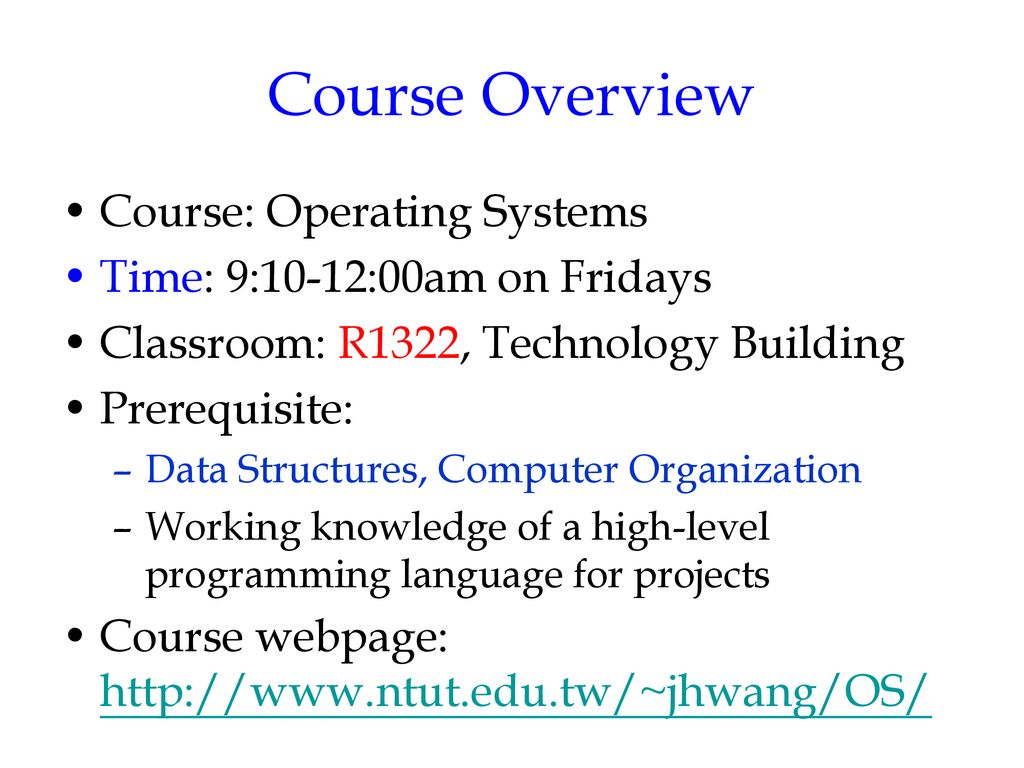 Course Overview

• Course: Operating Systems
• Time: 9:10-12:00am on Fridays
• Classroom: R1322, Technology Building
• Prerequisite:
 – Data Structures, Computer Organization
 – Working knowledge of a high-level programming language for projects
• Course webpage: http://www.ntut.edu.tw/~jhwang/OS/